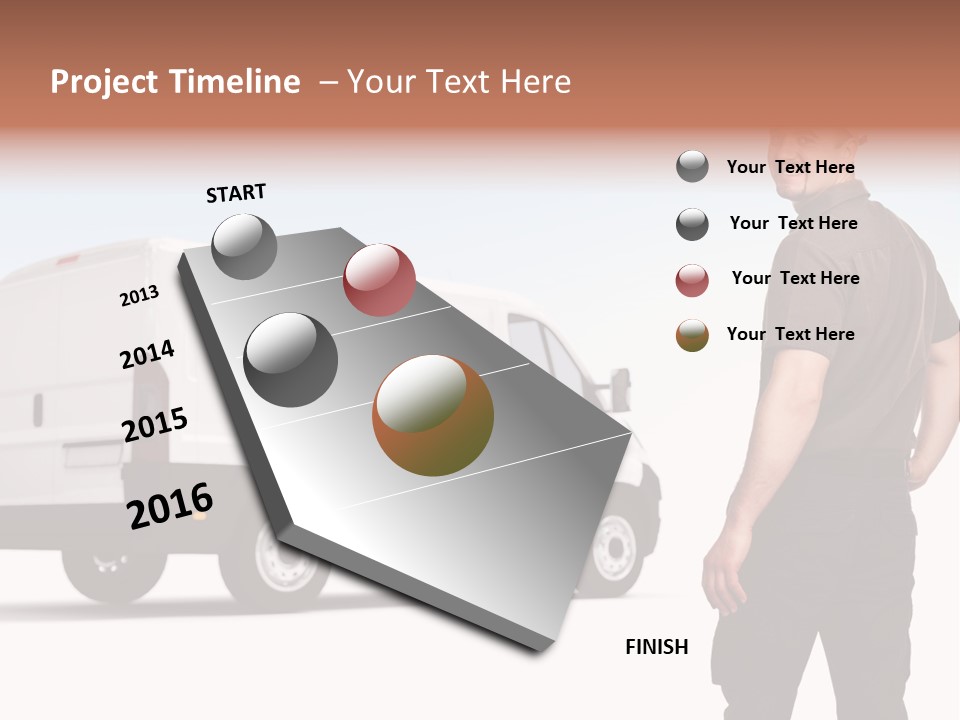 Project Timeline – Your Text Here

START

2013

2014

2015

2016

FINISH

Your Text Here

Your Text Here

Your Text Here

Your Text Here